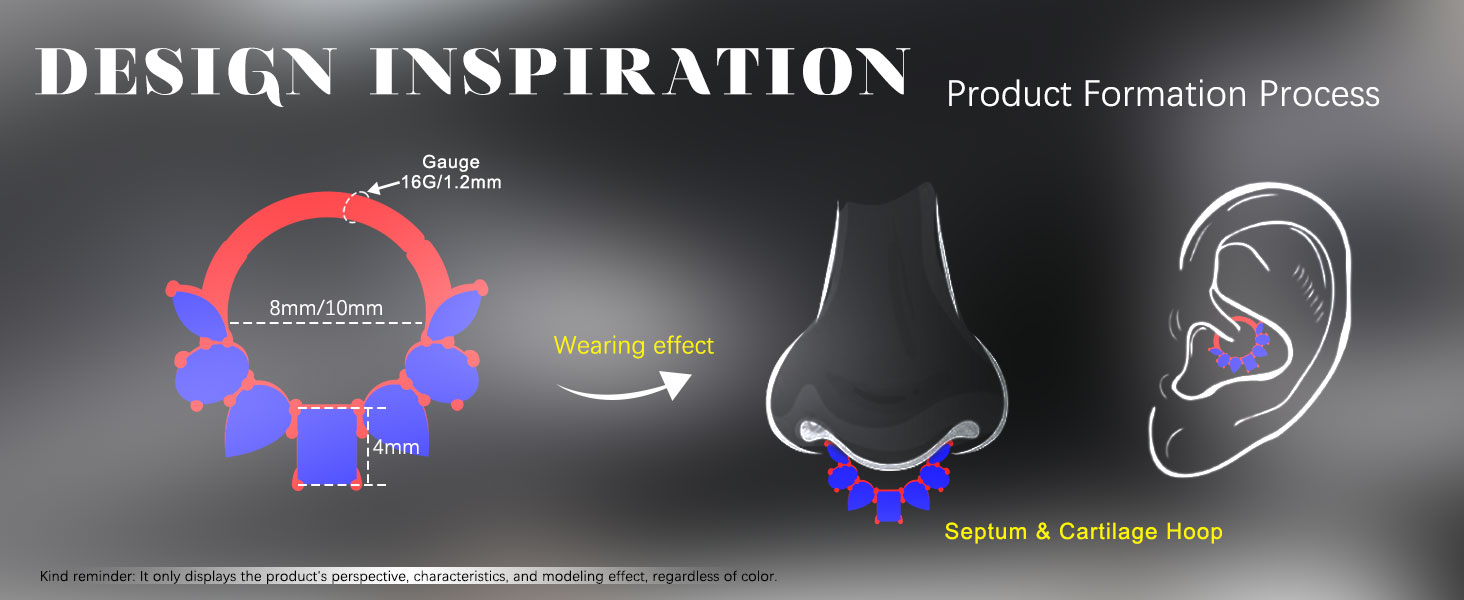 DESIGN INSPIRATION

Product Formation Process

Gauge 16G/1.2mm

8mm/10mm

4mm

Wearing effect

Septum & Cartilage Hoop

Kind reminder: It only displays the product's perspective, characteristics, and modeling effect, regardless of color.